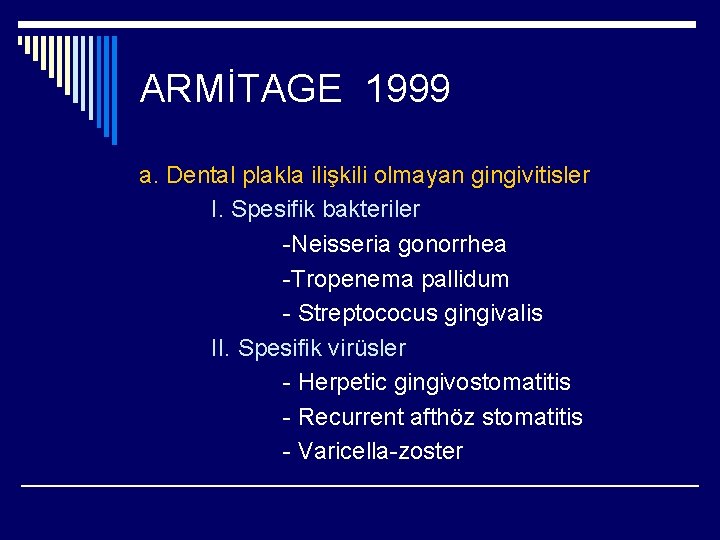 ARMİTAGE 1999

a. Dental plakla ilişkili olmayan gingivitisler

I. Spesifik bakteriler

-Neisseria gonorrhea

-Tropenema pallidum

- Streptococus gingivalis

II. Spesifik virüsler

- Herpetic gingivostomatitis

- Recurrent afthöz stomatitis

- Varicella-zoster